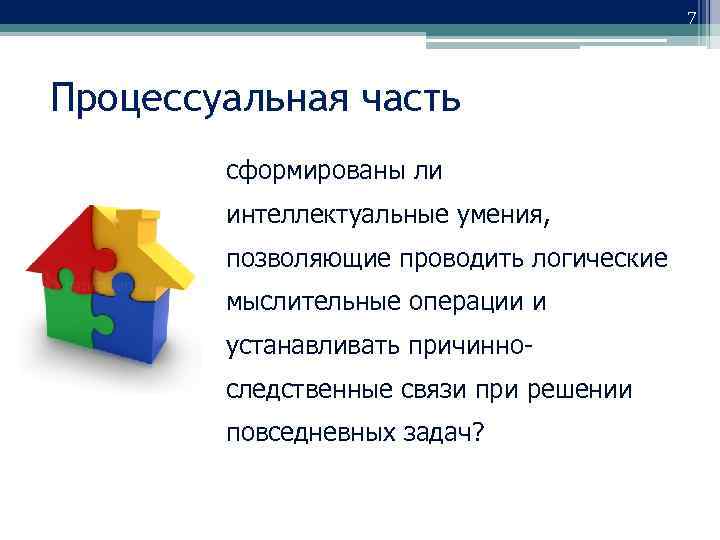 7

Процессуальная часть

сформированы ли интеллектуальные умения, позволяющие проводить логические мыслительные операции и устанавливать причинно-следственные связи при решении повседневных задач?